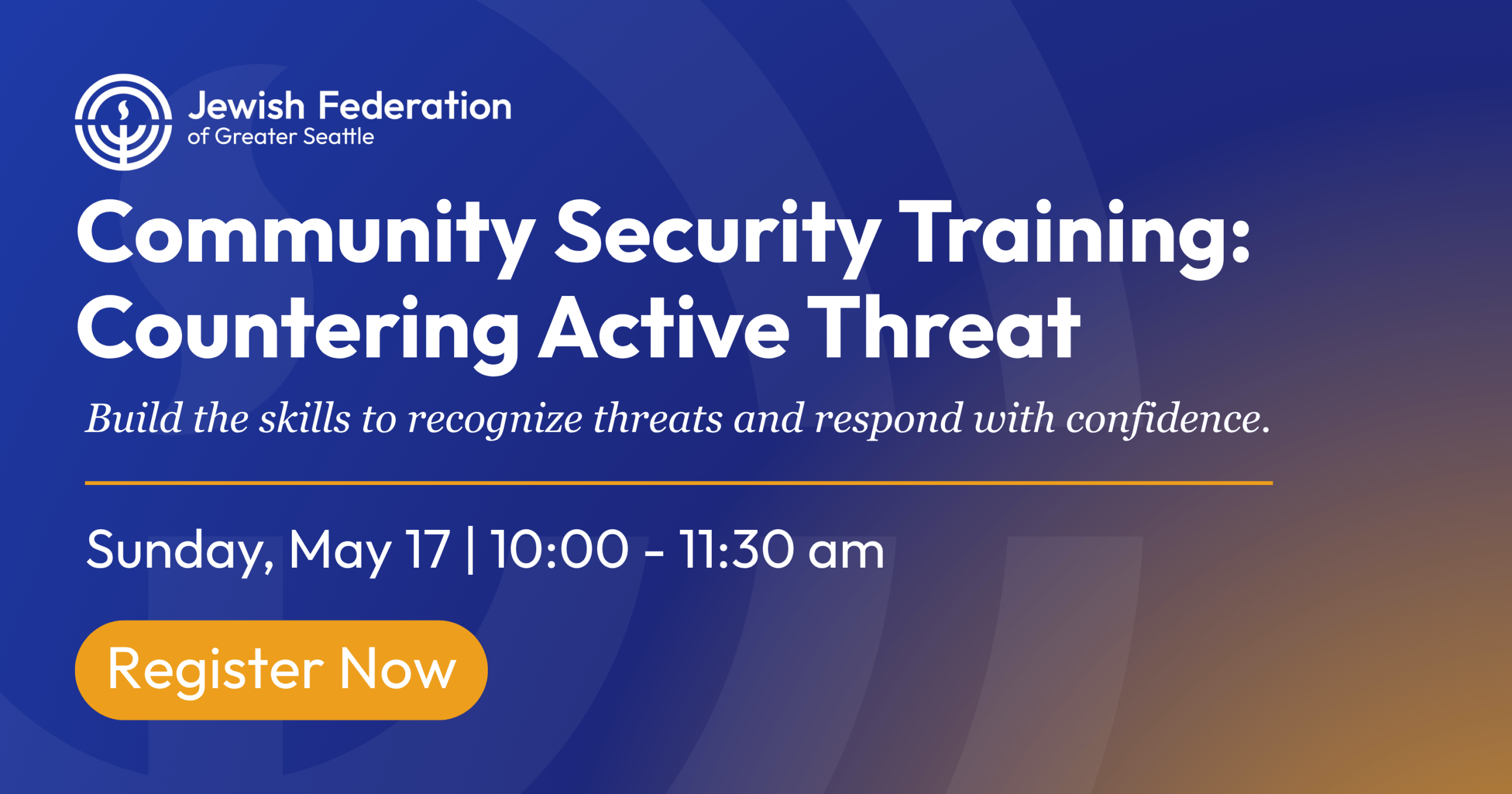 Jewish Federation
of Greater Seattle

Community Security Training:
Countering Active Threat

Build the skills to recognize threats and respond with confidence.

Sunday, May 17 | 10:00 - 11:30 am

Register Now